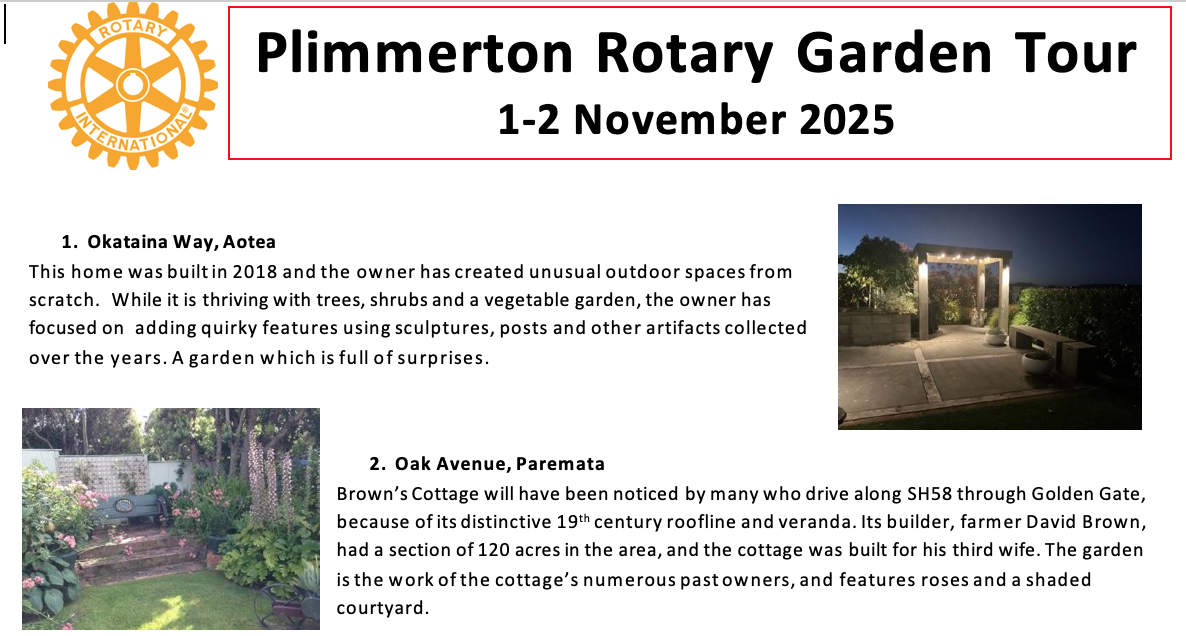 ROTARY
INTERNATIONAL

Plimmerton Rotary Garden Tour
1-2 November 2025

1. Okataina Way, Aotea
This home was built in 2018 and the owner has created unusual outdoor spaces from scratch. While it is thriving with trees, shrubs and a vegetable garden, the owner has focused on adding quirky features using sculptures, posts and other artifacts collected over the years. A garden which is full of surprises.

2. Oak Avenue, Paremata
Brown's Cottage will have been noticed by many who drive along SH58 through Golden Gate, because of its distinctive 19$^{th}$ century roofline and veranda. Its builder, farmer David Brown, had a section of 120 acres in the area, and the cottage was built for his third wife. The garden is the work of the cottage's numerous past owners, and features roses and a shaded courtyard.